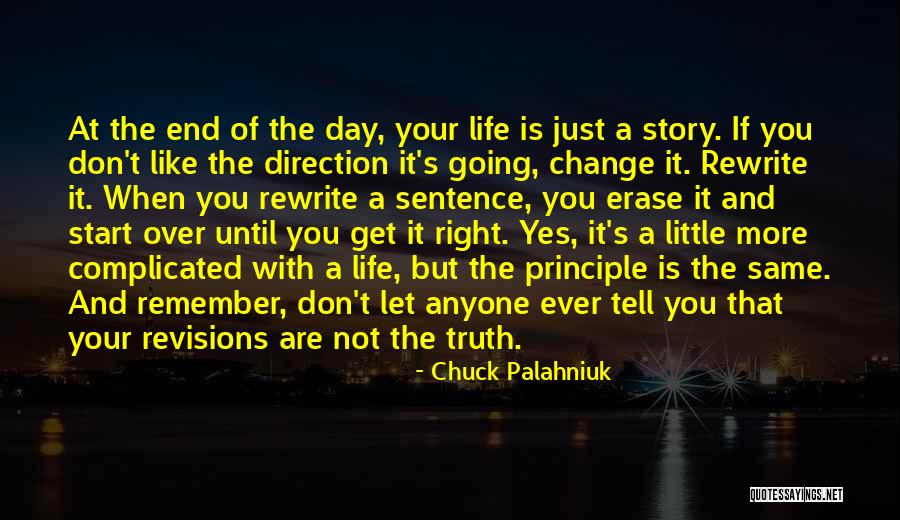 At the end of the day, your life is just a story. If you don't like the direction it's going, change it. Rewrite it. When you rewrite a sentence, you erase it and start over until you get it right. Yes, it's a little more complicated with a life, but the principle is the same. And remember, don't let anyone ever tell you that your revisions are not the truth.

- Chuck Palahniuk

QUOTESSAYINGS.NET